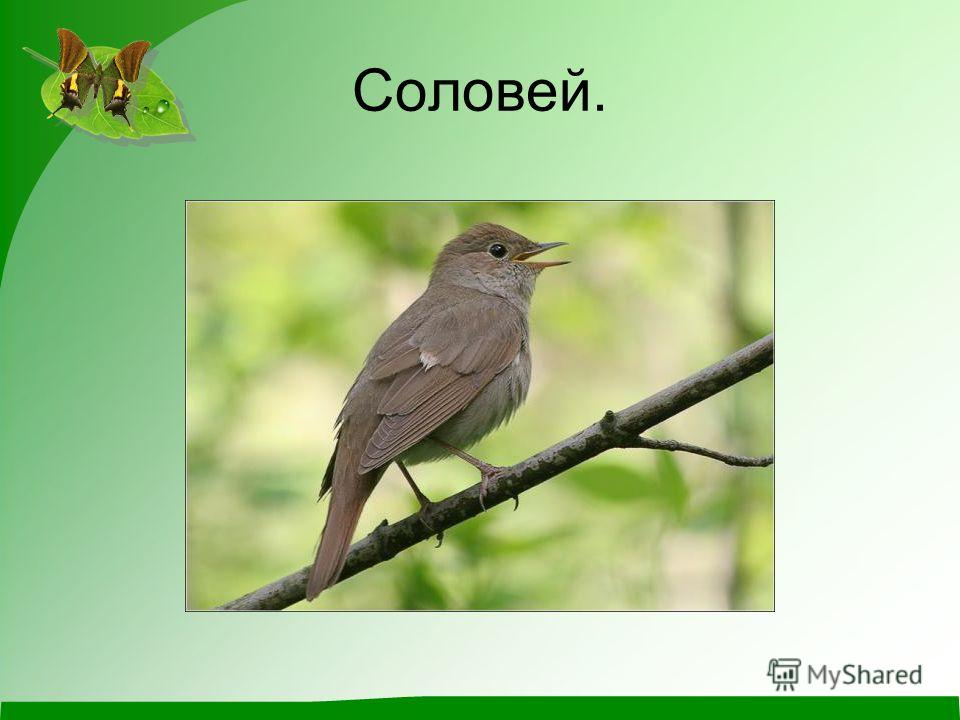 Соловей.

MyShared